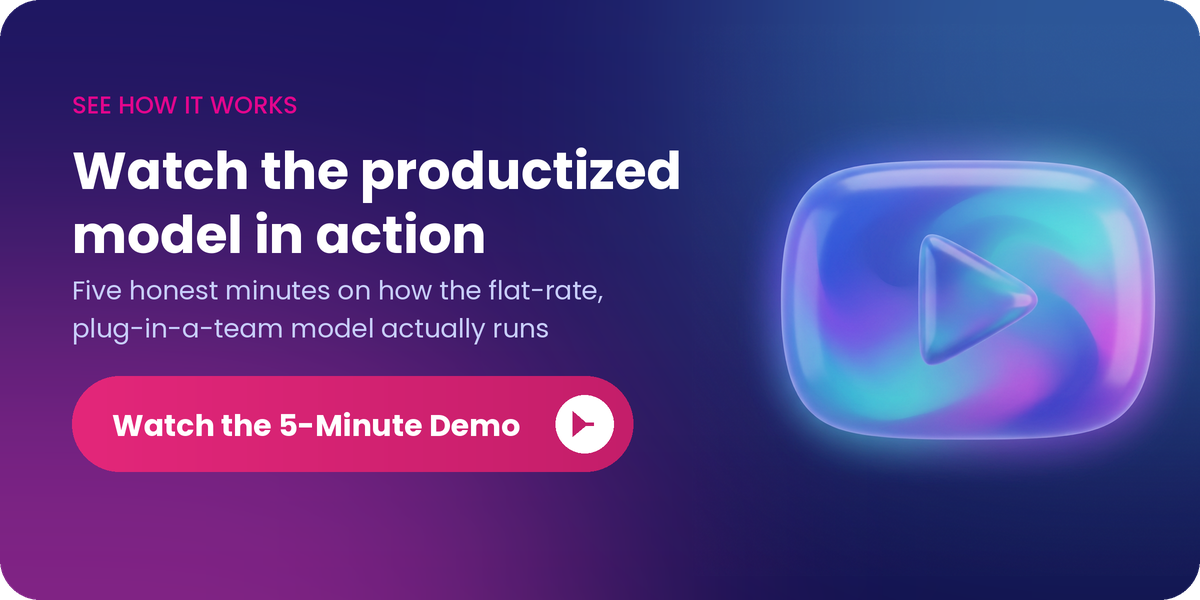 SEE HOW IT WORKS

Watch the productized model in action

Five honest minutes on how the flat-rate, plug-in-a-team model actually runs

Watch the 5-Minute Demo